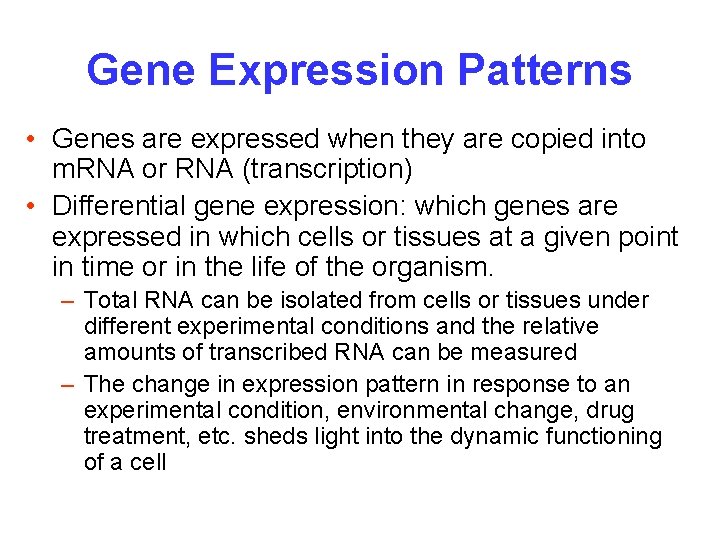 Gene Expression Patterns

• Genes are expressed when they are copied into mRNA or RNA (transcription)

• Differential gene expression: which genes are expressed in which cells or tissues at a given point in time or in the life of the organism.

– Total RNA can be isolated from cells or tissues under different experimental conditions and the relative amounts of transcribed RNA can be measured

– The change in expression pattern in response to an experimental condition, environmental change, drug treatment, etc. sheds light into the dynamic functioning of a cell